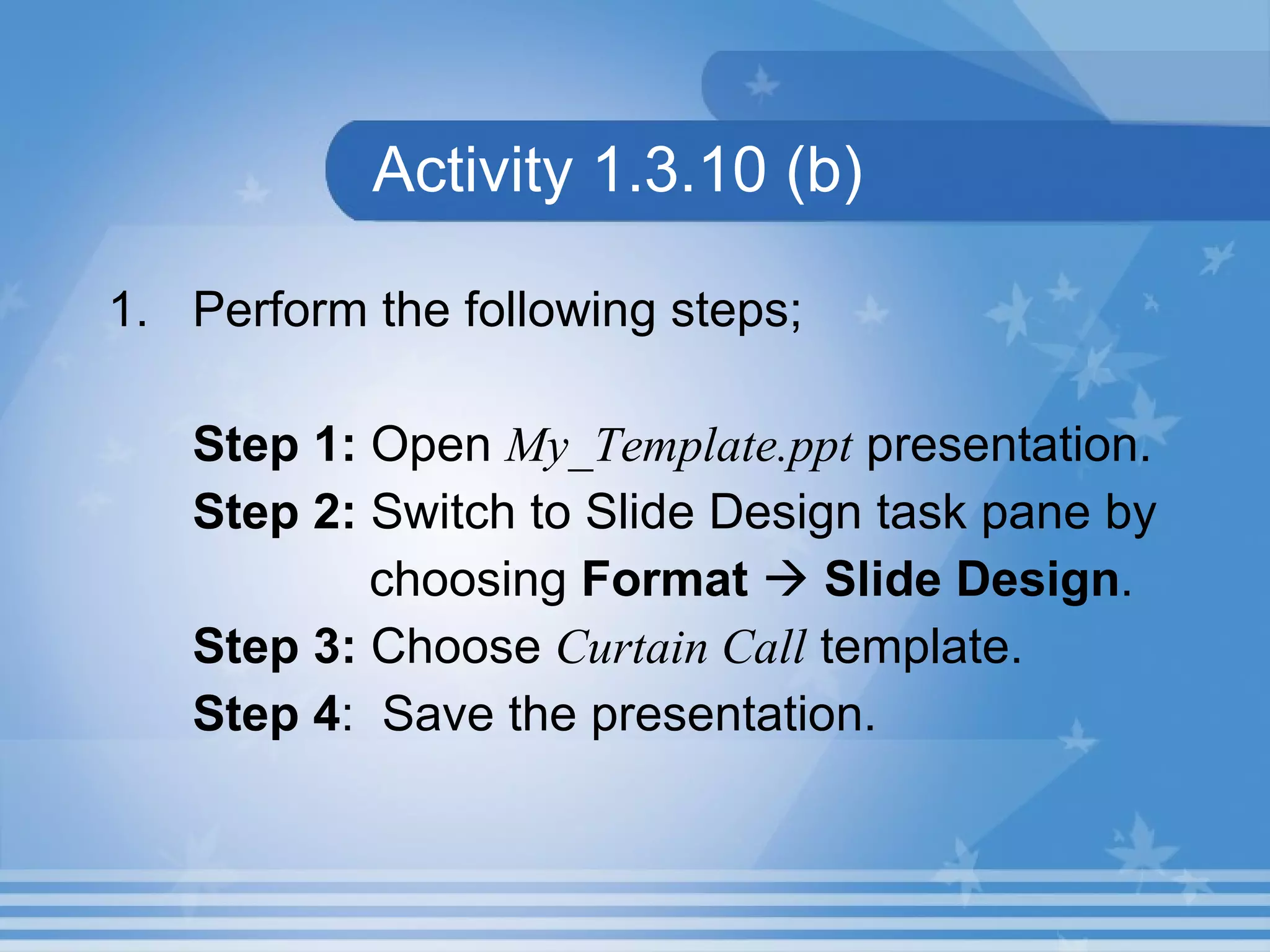 Activity 1.3.10 (b)

1. Perform the following steps;

Step 1: Open My_Template.ppt presentation.
Step 2: Switch to Slide Design task pane by choosing Format → Slide Design.
Step 3: Choose Curtain Call template.
Step 4: Save the presentation.